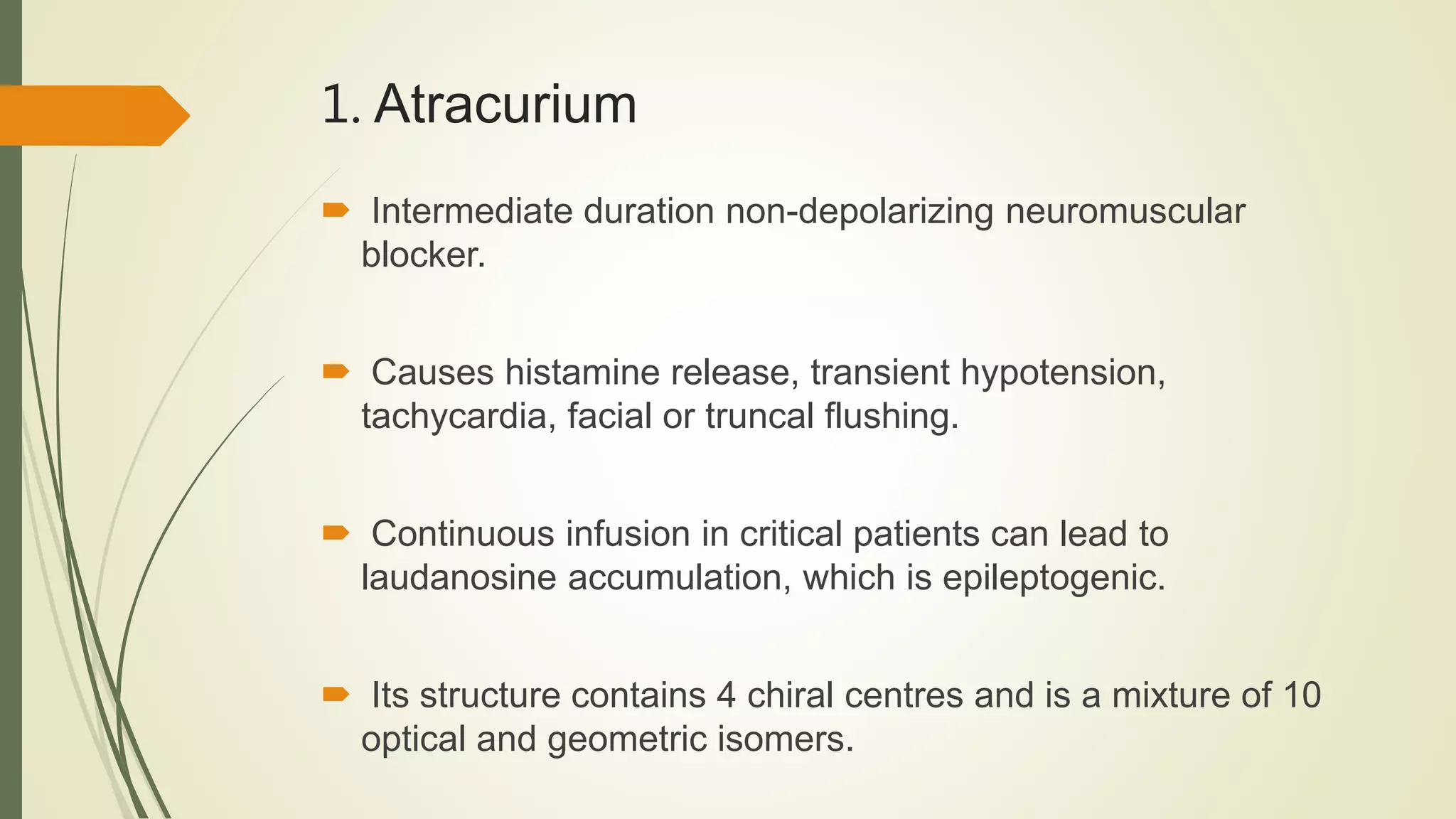 1. Atracurium

Intermediate duration non-depolarizing neuromuscular blocker.

Causes histamine release, transient hypotension, tachycardia, facial or truncal flushing.

Continuous infusion in critical patients can lead to laudanosine accumulation, which is epileptogenic.

Its structure contains 4 chiral centres and is a mixture of 10 optical and geometric isomers.